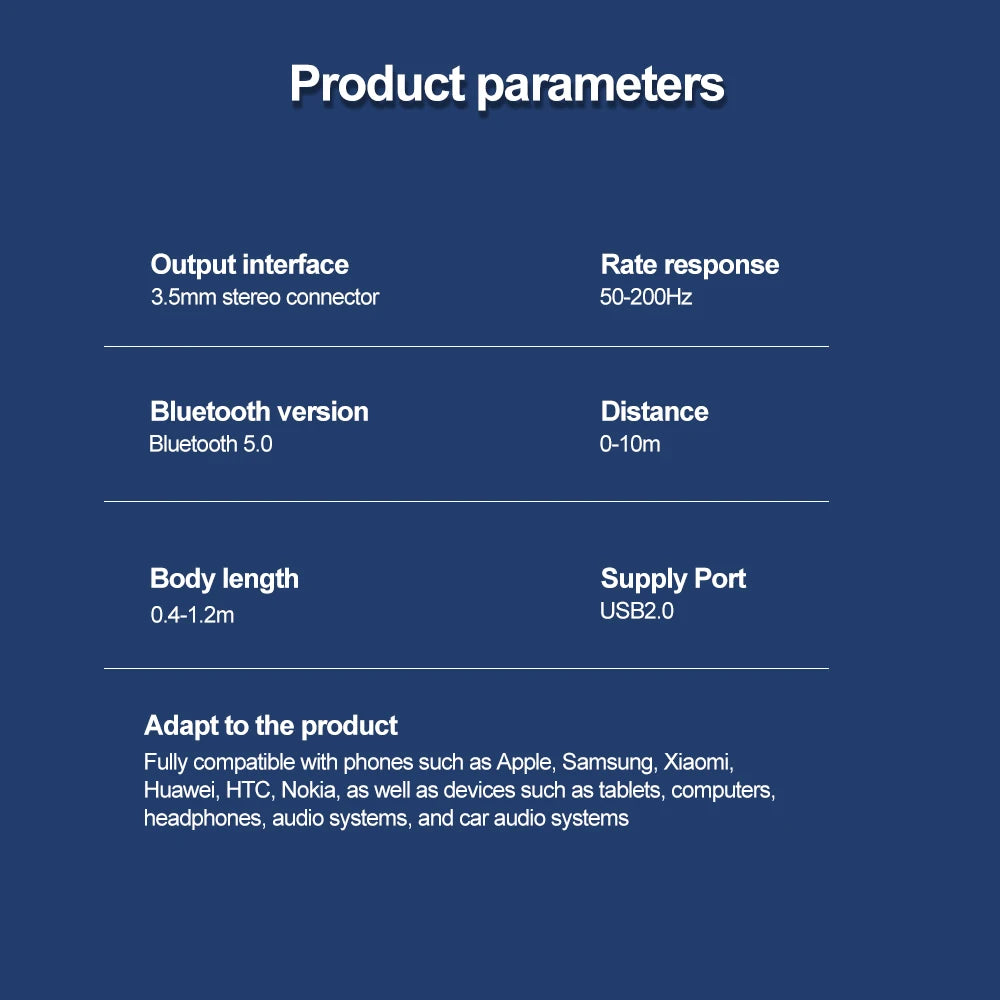 Product parameters

Output interface
3.5mm stereo connector

Rate response
50-200Hz

Bluetooth version
Bluetooth 5.0

Distance
0-10m

Body length
0.4-1.2m

Supply Port
USB2.0

Adapt to the product
Fully compatible with phones such as Apple, Samsung, Xiaomi, Huawei, HTC, Nokia, as well as devices such as tablets, computers, headphones, audio systems, and car audio systems